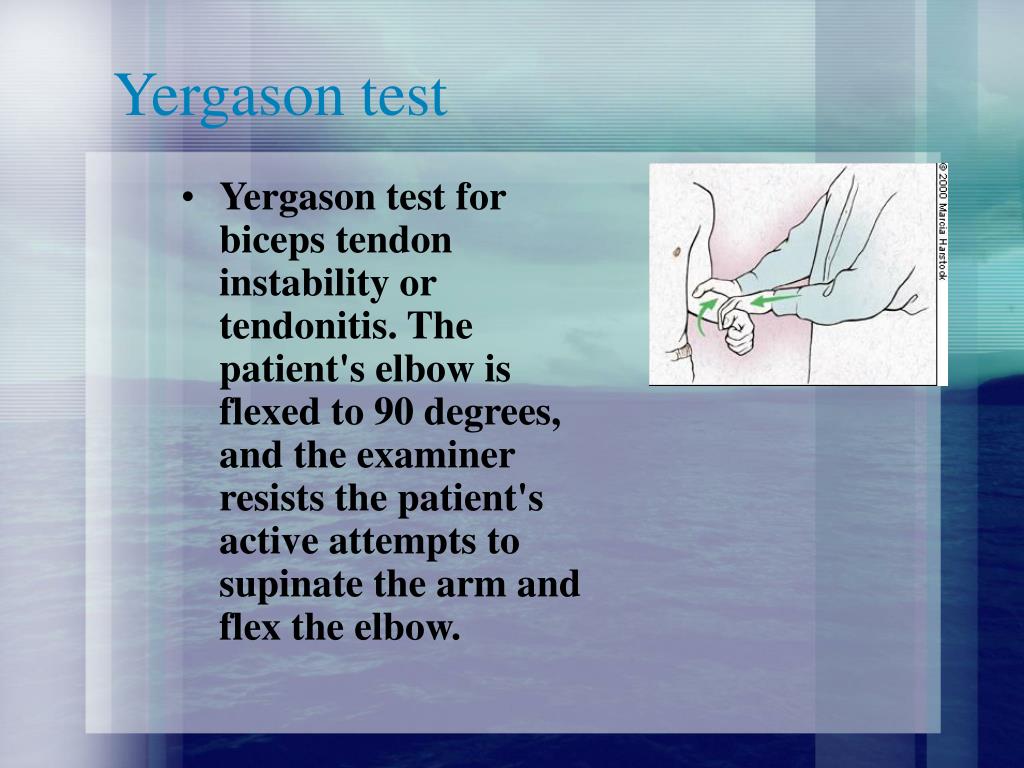 Yergason test

• Yergason test for biceps tendon instability or tendonitis. The patient's elbow is flexed to 90 degrees, and the examiner resists the patient's active attempts to supinate the arm and flex the elbow.

© 2000 Marcia Hartsock